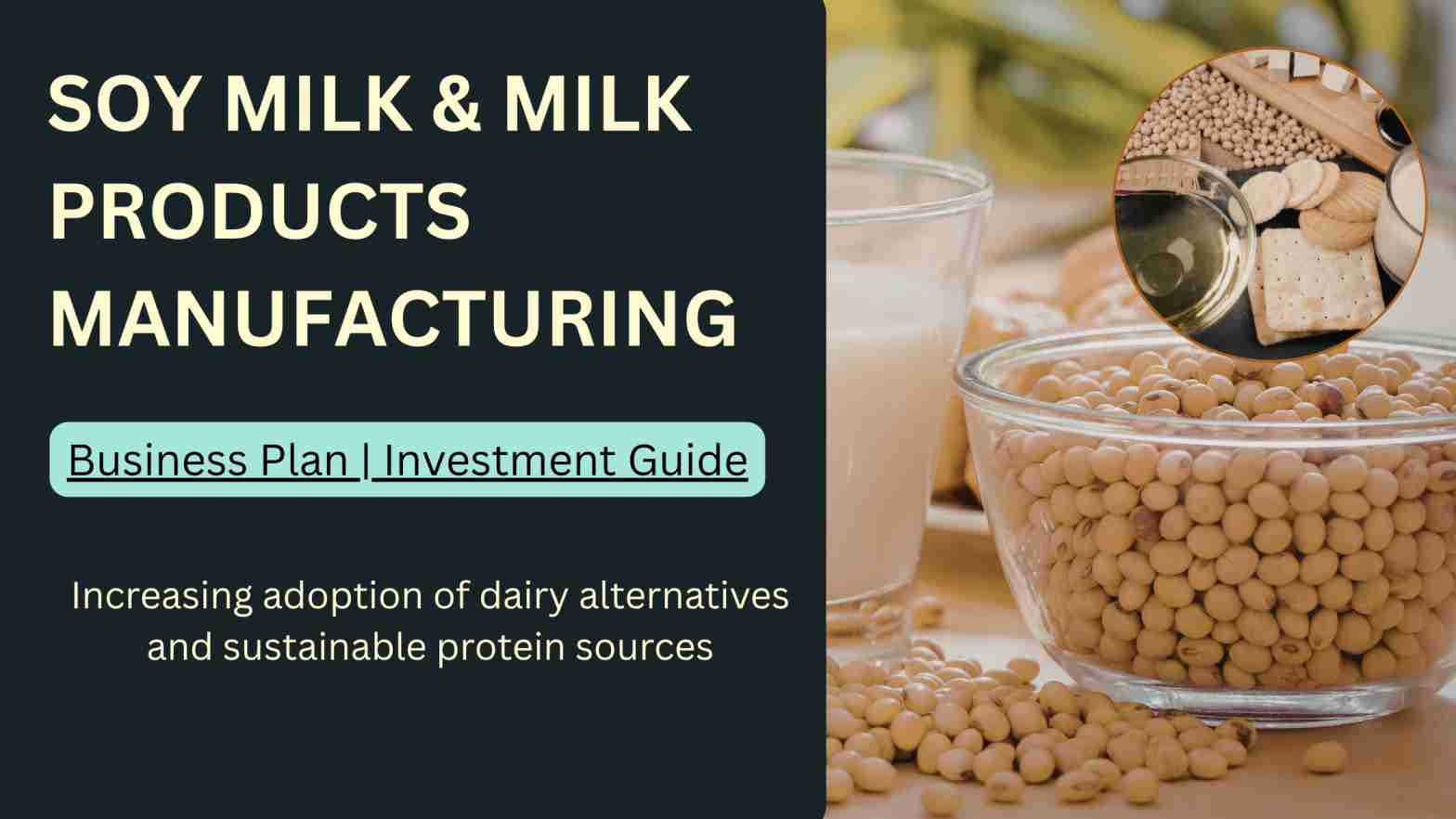 SOY MILK & MILK PRODUCTS MANUFACTURING

Business Plan | Investment Guide

Increasing adoption of dairy alternatives and sustainable protein sources